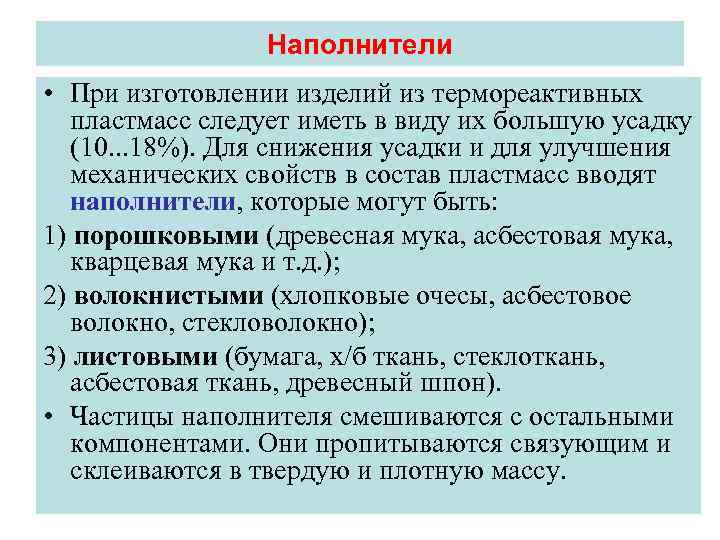 Наполнители

• При изготовлении изделий из термореактивных пластмасс следует иметь в виду их большую усадку (10...18%). Для снижения усадки и для улучшения механических свойств в состав пластмасс вводят наполнители, которые могут быть:

1) порошковыми (древесная мука, асбестовая мука, кварцевая мука и т.д.);

2) волокнистыми (хлопковые очесы, асбестовое волокно, стекловолокно);

3) листовыми (бумага, х/б ткань, стеклоткань, асбестовая ткань, древесный шпон).

• Частицы наполнителя смешиваются с остальными компонентами. Они пропитываются связующим и склеиваются в твердую и плотную массу.